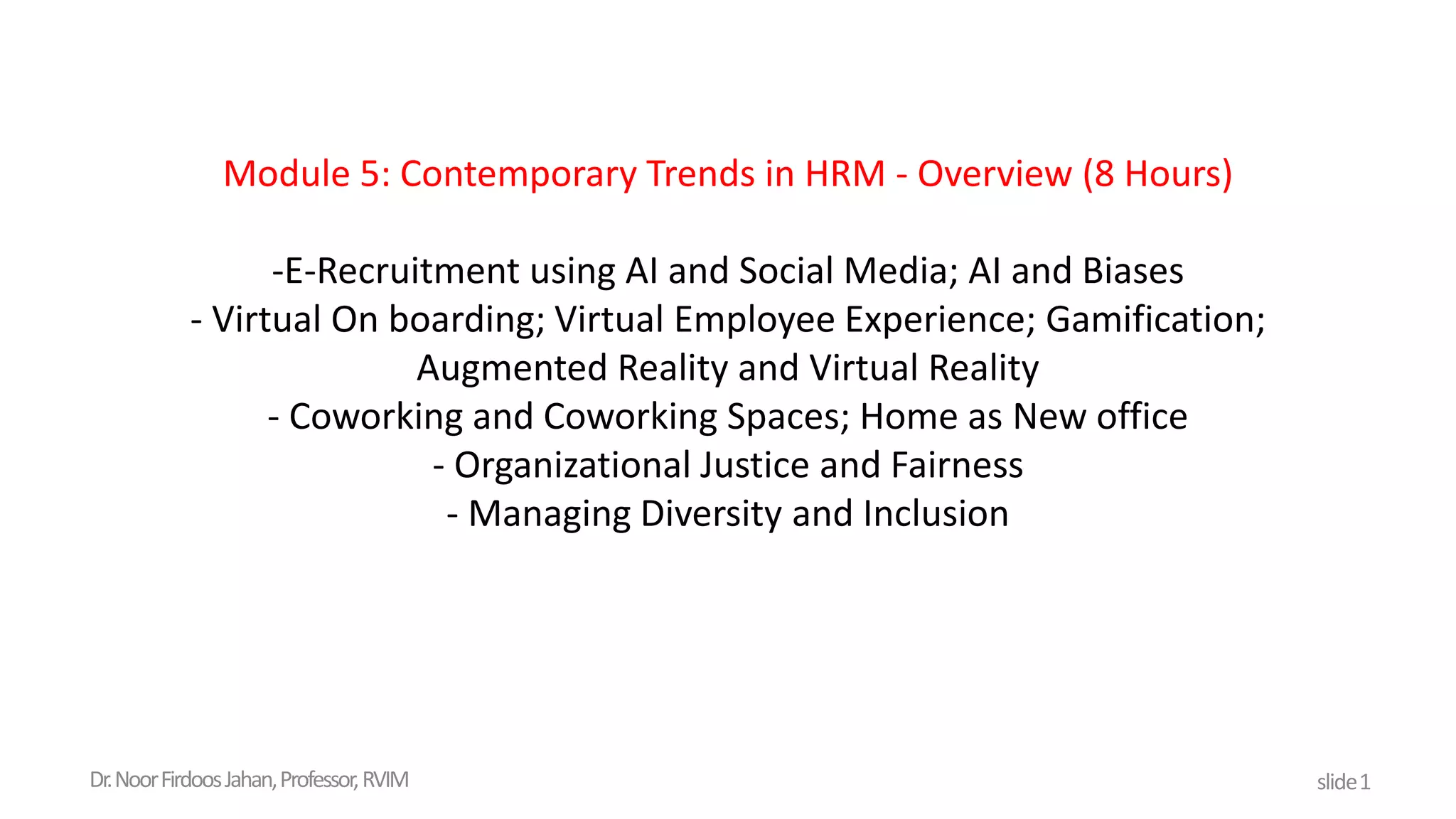 Module 5: Contemporary Trends in HRM - Overview (8 Hours)

-E-Recruitment using AI and Social Media; AI and Biases
- Virtual On boarding; Virtual Employee Experience; Gamification; Augmented Reality and Virtual Reality
- Coworking and Coworking Spaces; Home as New office
- Organizational Justice and Fairness
- Managing Diversity and Inclusion

Dr. Noor Firdoos Jahan, Professor, RVIM

slide 1